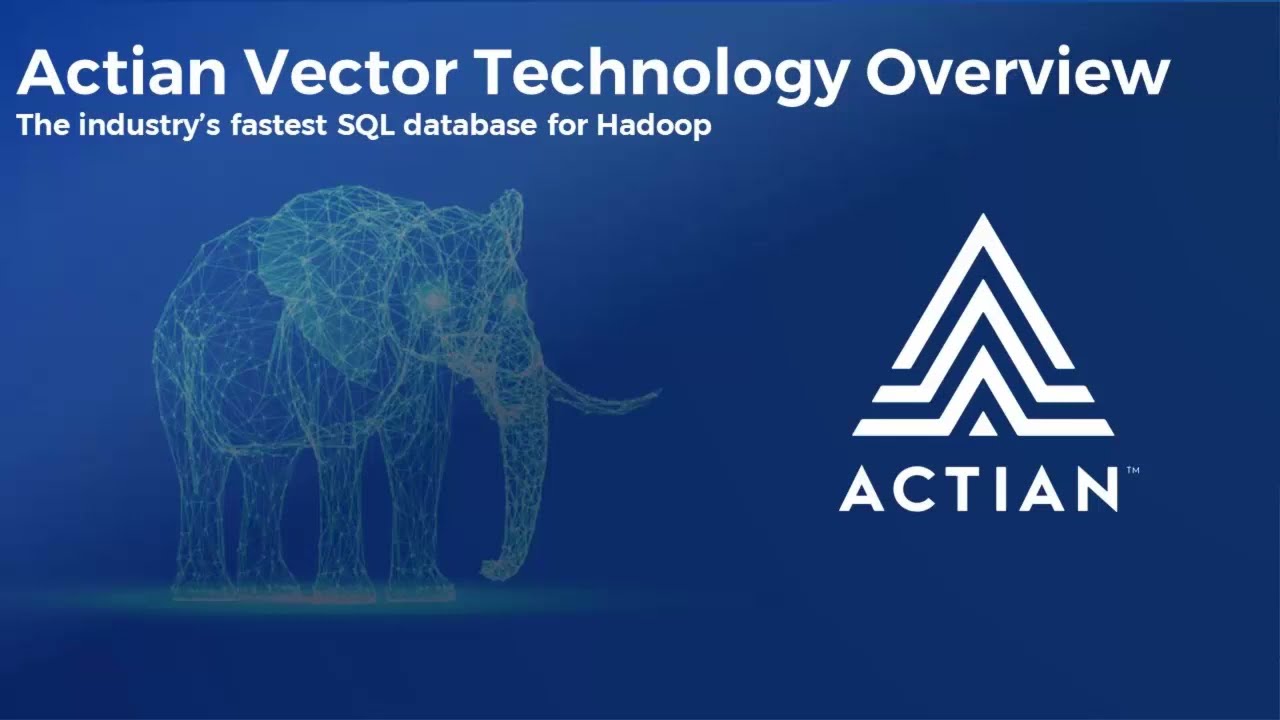 Actian Vector Technology Overview
The industry's fastest SQL database for Hadoop

ACTIAN™